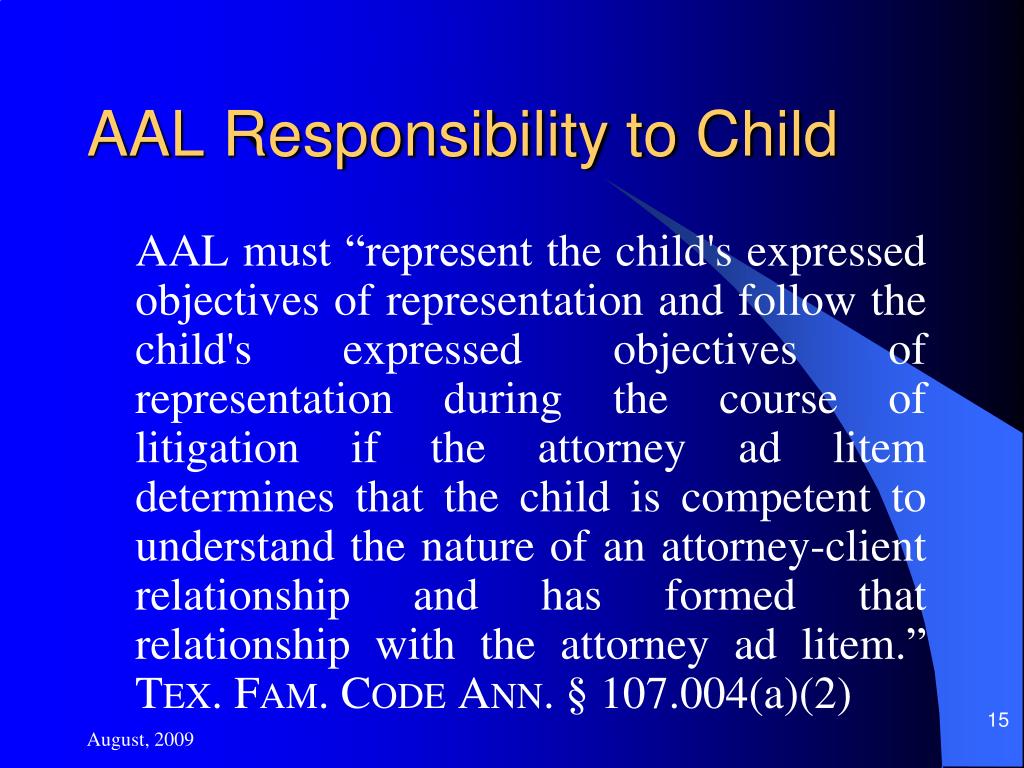 AAL Responsibility to Child

AAL must “represent the child's expressed objectives of representation and follow the child's expressed objectives of representation during the course of litigation if the attorney ad litem determines that the child is competent to understand the nature of an attorney-client relationship and has formed that relationship with the attorney ad litem.” TEX. FAM. CODE ANN. § 107.004(a)(2)

15

August, 2009